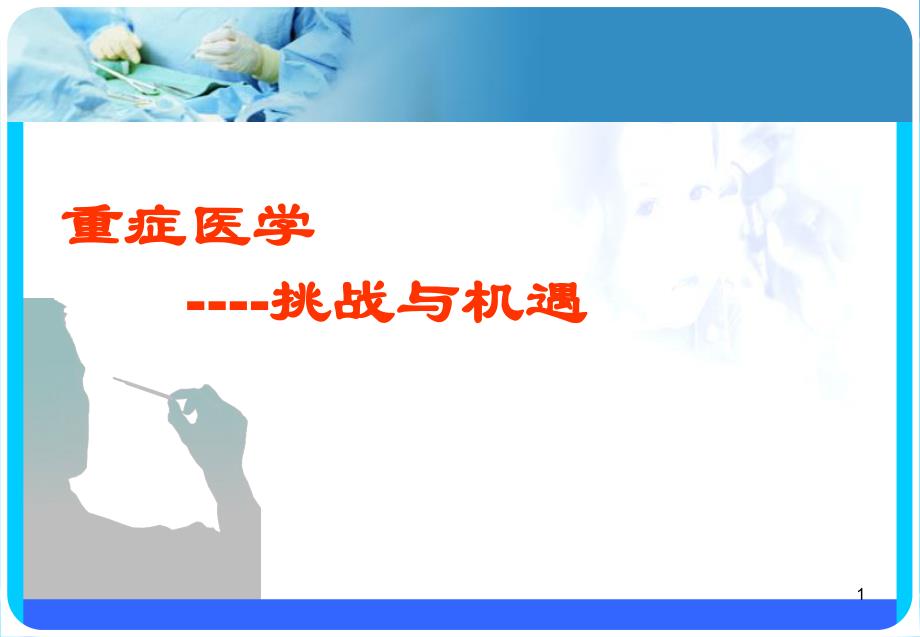 重症医学

----挑战与机遇

1